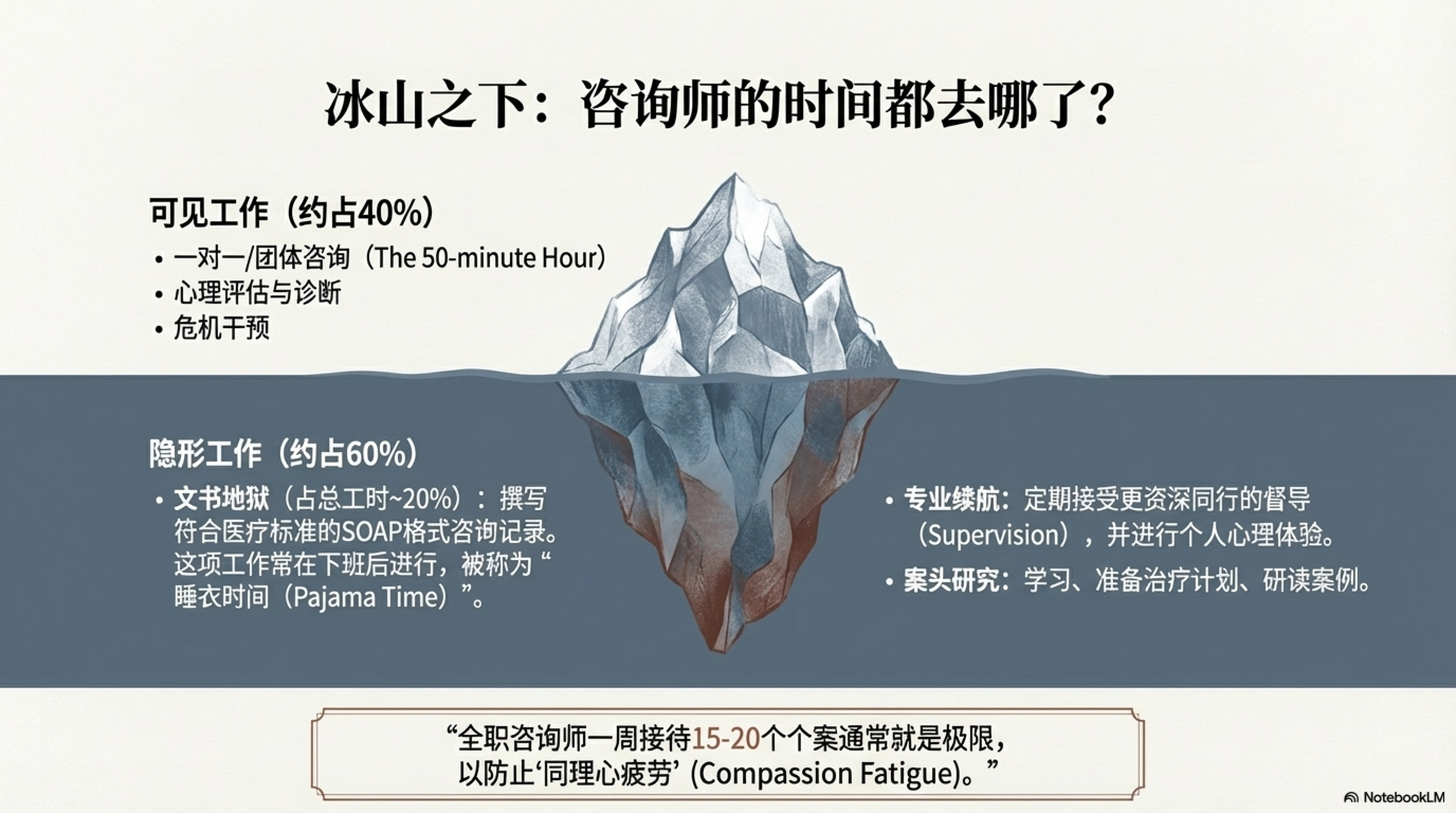 冰山之下：咨询师的时间都去哪了？

可见工作（约占40%）
• 一对一/团体咨询（The 50-minute Hour）
• 心理评估与诊断
• 危机干预

隐形工作（约占60%）
• 文书地狱（占总工时~20%）：撰写符合医疗标准的SOAP格式咨询记录。这项工作常在下班后进行，被称为“睡衣时间（Pajama Time）”。

• 专业续航：定期接受更资深同行的督导（Supervision），并进行个人心理体验。
• 案头研究：学习、准备治疗计划、研读案例。

“全职咨询师一周接待15-20个个案通常就是极限，以防止‘同理心疲劳’ (Compassion Fatigue)。”

NotebookLM